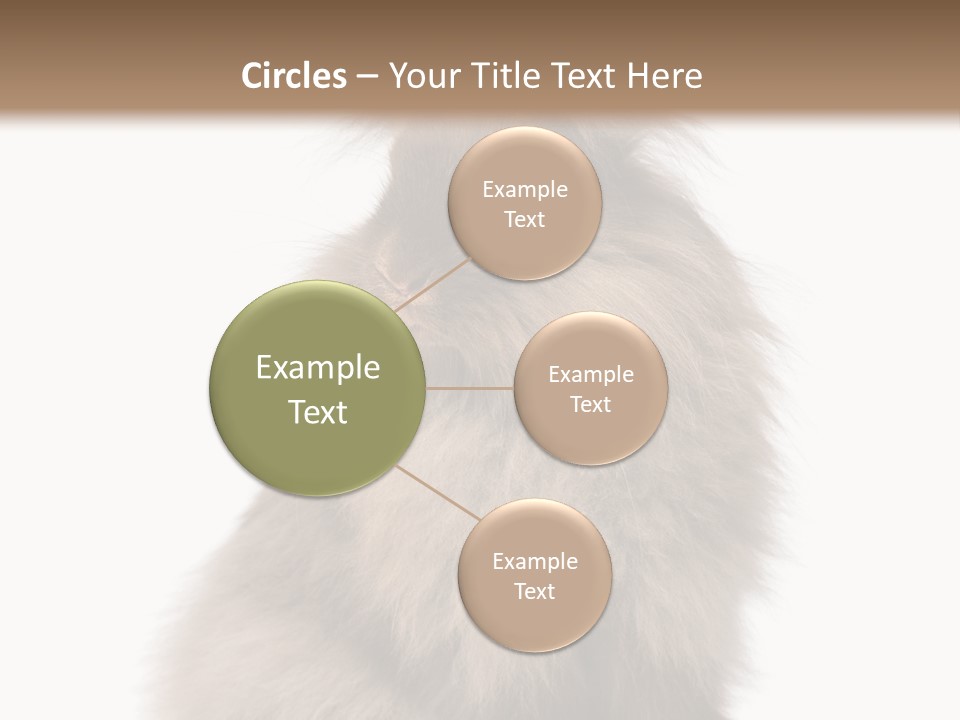 Circles – Your Title Text Here

Example Text

Example Text

Example Text

Example Text